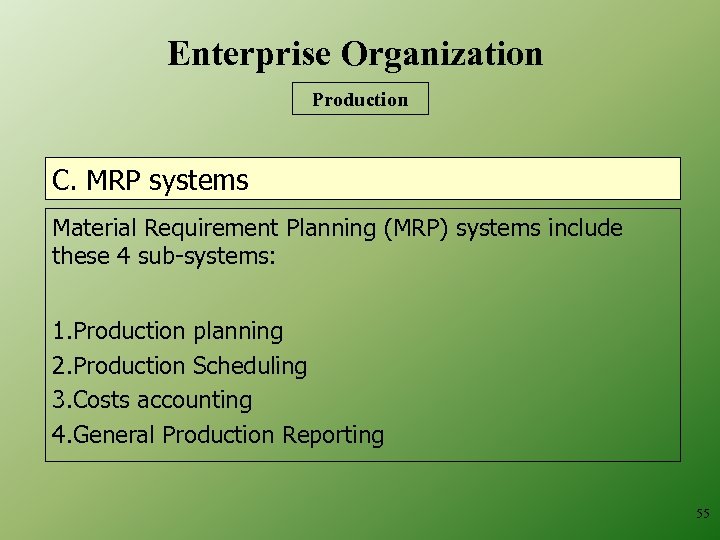 Enterprise Organization

Production

C. MRP systems

Material Requirement Planning (MRP) systems include these 4 sub-systems:

1.Production planning
2.Production Scheduling
3.Costs accounting
4.General Production Reporting

55